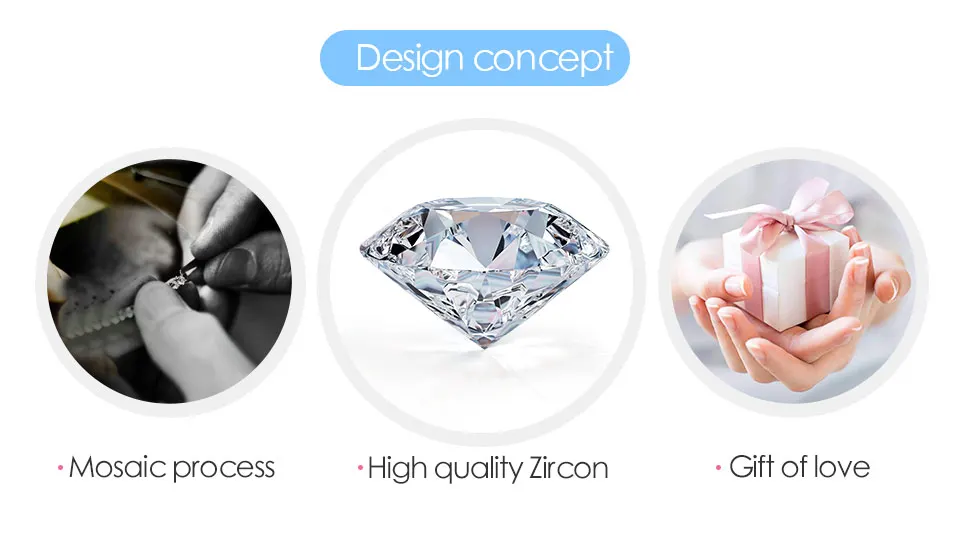 Design concept

· Mosaic process

· High quality Zircon

· Gift of love